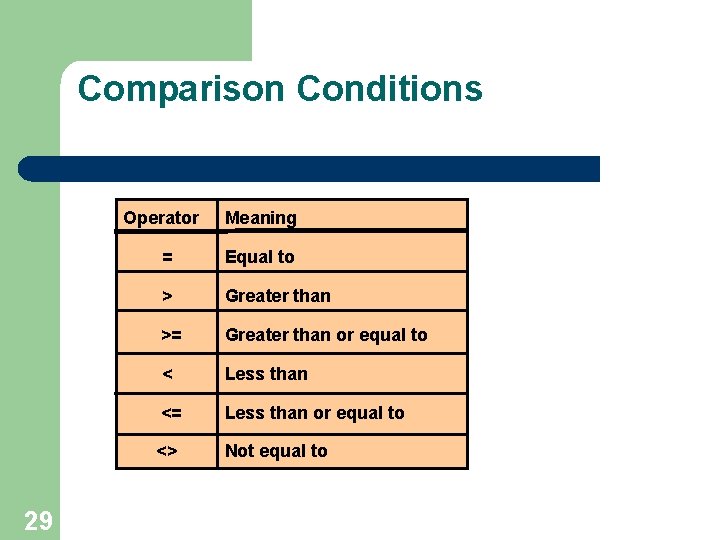 Comparison Conditions

| Operator | Meaning |
|---|---|
| = | Equal to |
| > | Greater than |
| >= | Greater than or equal to |
| < | Less than |
| <= | Less than or equal to |
| <> | Not equal to |

29